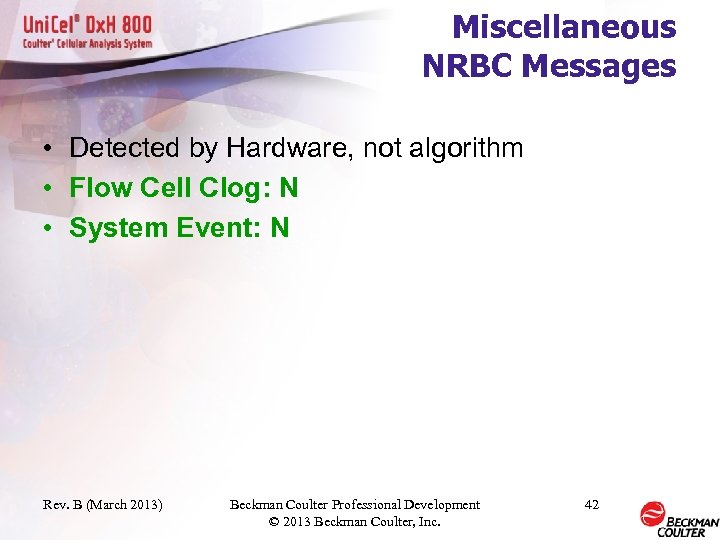 UniCel® DxH 800
Coulter® Cellular Analysis System

Miscellaneous NRBC Messages

• Detected by Hardware, not algorithm
• Flow Cell Clog: N
• System Event: N

Rev. B (March 2013)

Beckman Coulter Professional Development
© 2013 Beckman Coulter, Inc.

42

BECKMAN COULTER